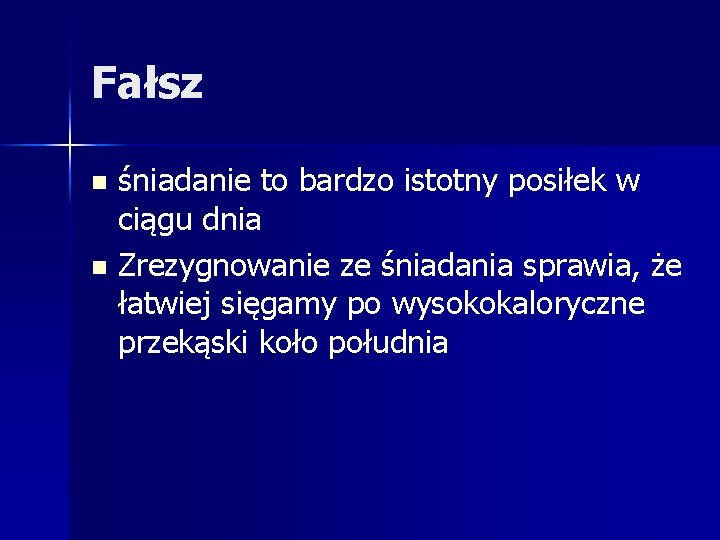 Fałsz

- śniadanie to bardzo istotny posiłek w ciągu dnia
- Zrezygnowanie ze śniadania sprawia, że łatwiej sięgamy po wysokokaloryczne przekąski koło południa